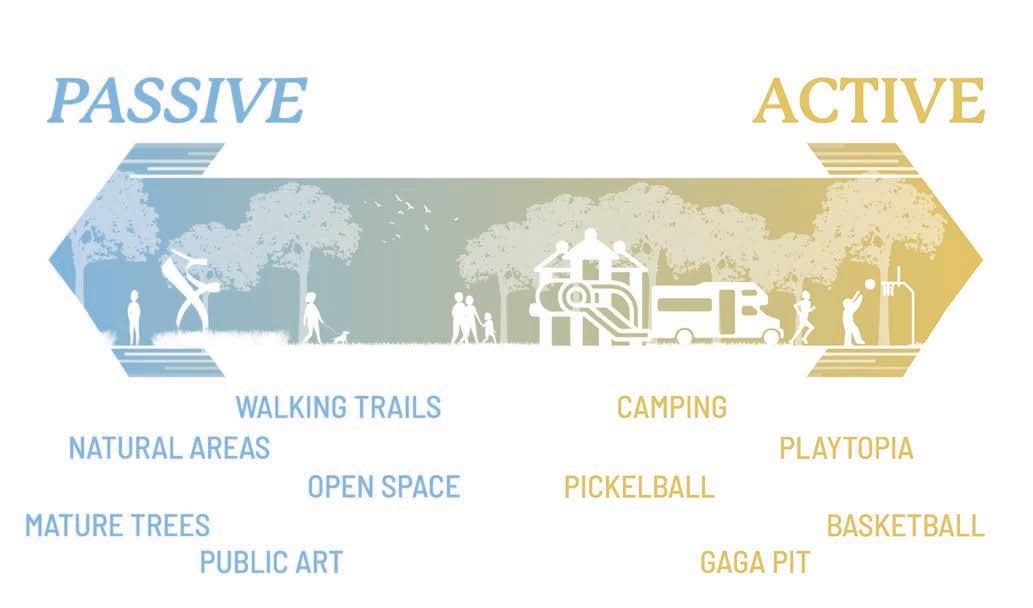 PASSIVE

ACTIVE

WALKING TRAILS

NATURAL AREAS

OPEN SPACE

MATURE TREES

PUBLIC ART

CAMPING

PLAYTOPIA

PICKELBALL

BASKETBALL

GAGA PIT